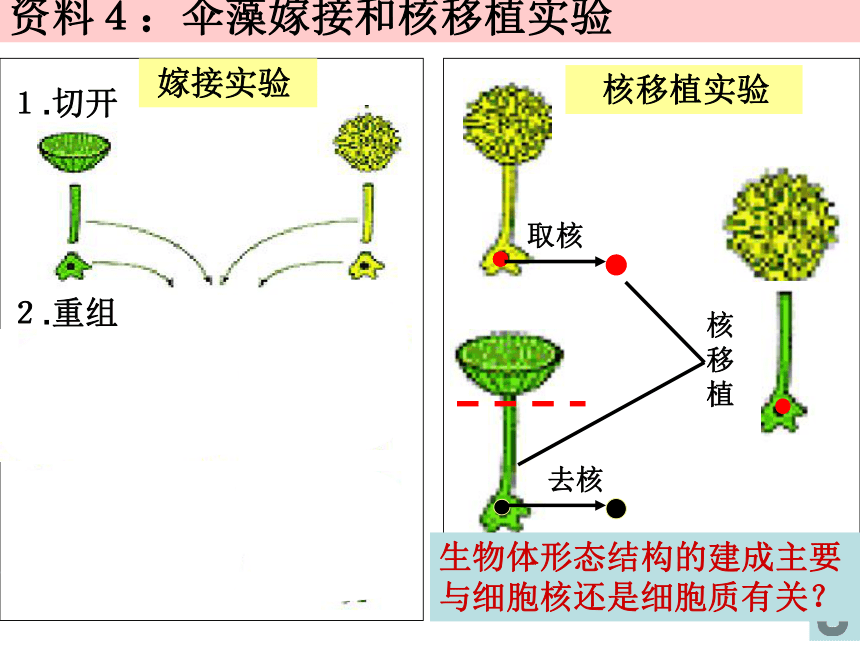 资料4：伞藻嫁接和核移植实验

嫁接实验

1.切开

2.重组

核移植实验

取核

核移植

去核

生物体形态结构的建成主要与细胞核还是细胞质有关？